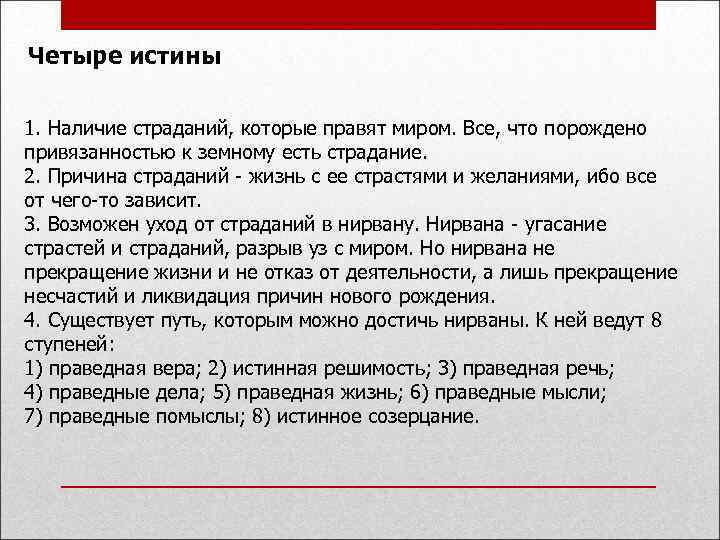 Четыре истины

1. Наличие страданий, которые правят миром. Все, что порождено привязанностью к земному есть страдание.
2. Причина страданий - жизнь с ее страстями и желаниями, ибо все от чего-то зависит.
3. Возможен уход от страданий в нирвану. Нирвана - угасание страстей и страданий, разрыв уз с миром. Но нирвана не прекращение жизни и не отказ от деятельности, а лишь прекращение несчастий и ликвидация причин нового рождения.
4. Существует путь, которым можно достичь нирваны. К ней ведут 8 ступеней:
1) праведная вера; 2) истинная решимость; 3) праведная речь;
4) праведные дела; 5) праведная жизнь; 6) праведные мысли;
7) праведные помыслы; 8) истинное созерцание.